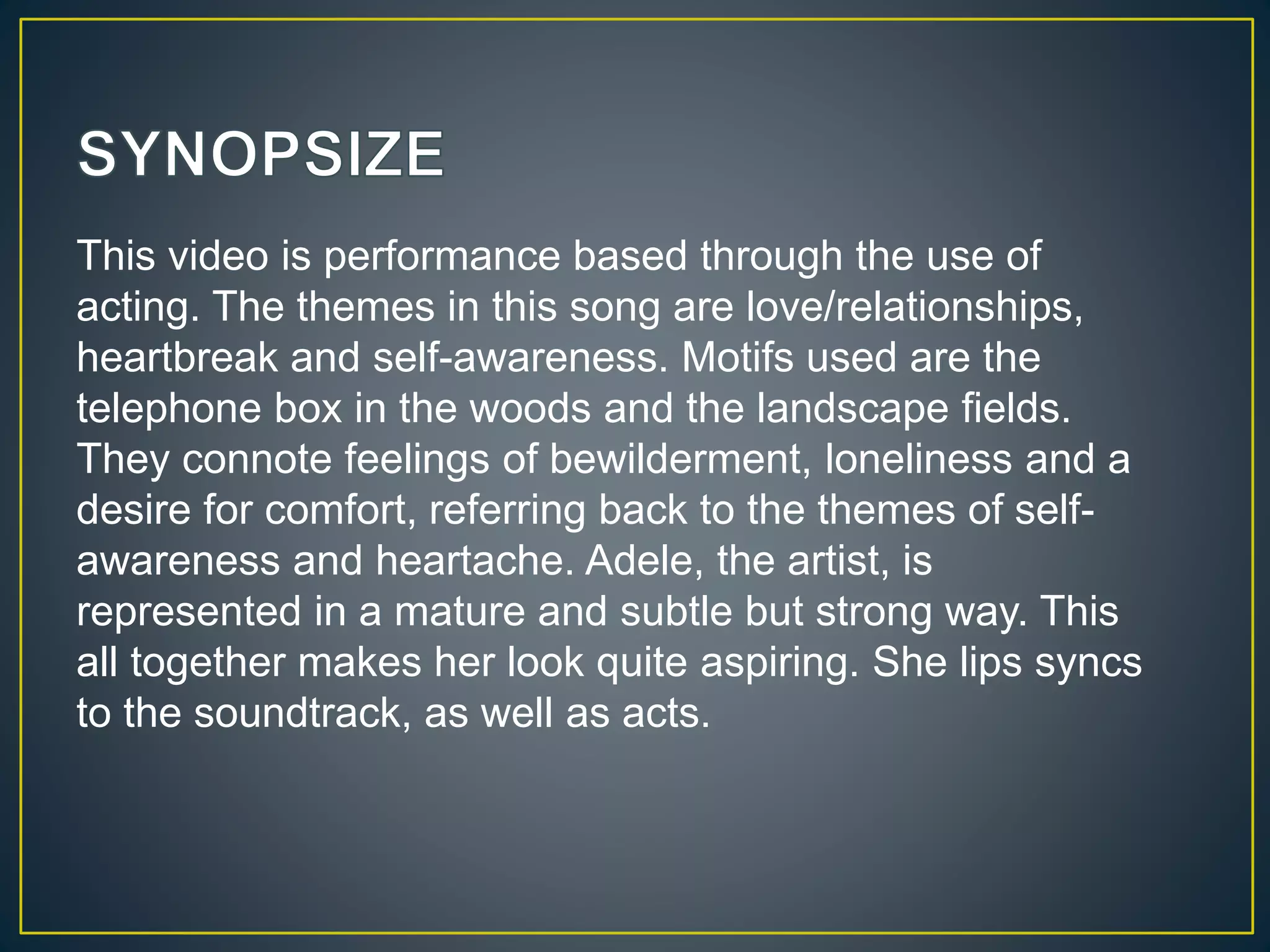 SYNOPSIZE

This video is performance based through the use of acting. The themes in this song are love/relationships, heartbreak and self-awareness. Motifs used are the telephone box in the woods and the landscape fields. They connote feelings of bewilderment, loneliness and a desire for comfort, referring back to the themes of self-awareness and heartache. Adele, the artist, is represented in a mature and subtle but strong way. This all together makes her look quite aspiring. She lips syncs to the soundtrack, as well as acts.